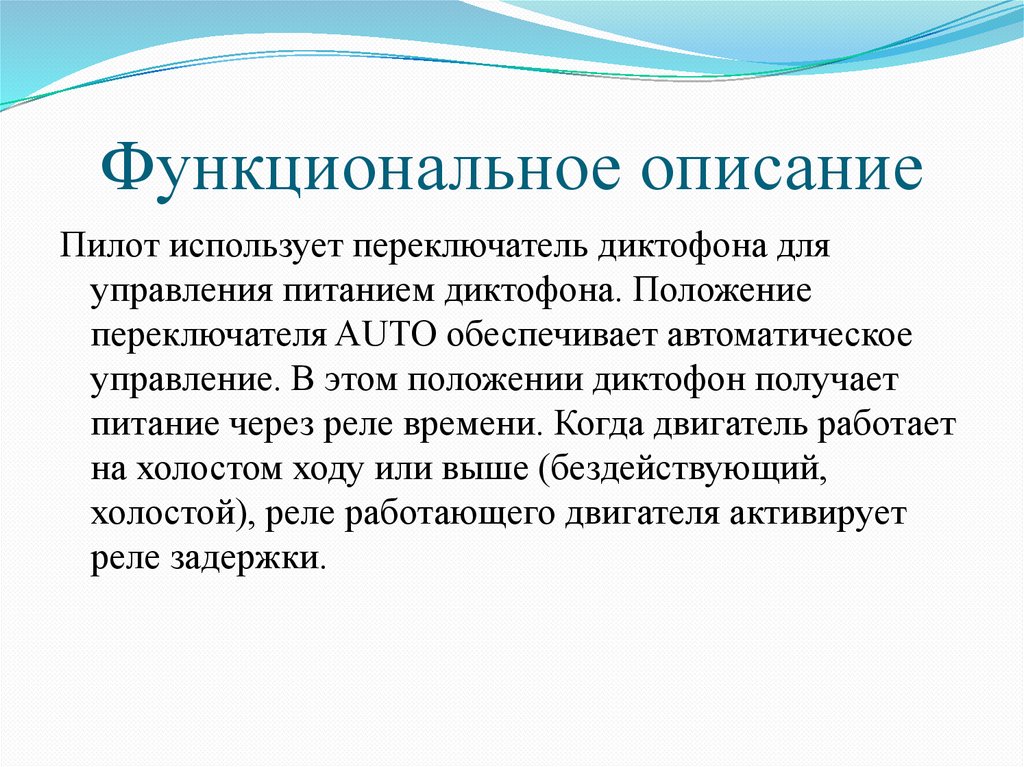 Функциональное описание

Пилот использует переключатель диктофона для управления питанием диктофона. Положение переключателя AUTO обеспечивает автоматическое управление. В этом положении диктофон получает питание через реле времени. Когда двигатель работает на холостом ходу или выше (бездействующий, холостой), реле работающего двигателя активирует реле задержки.